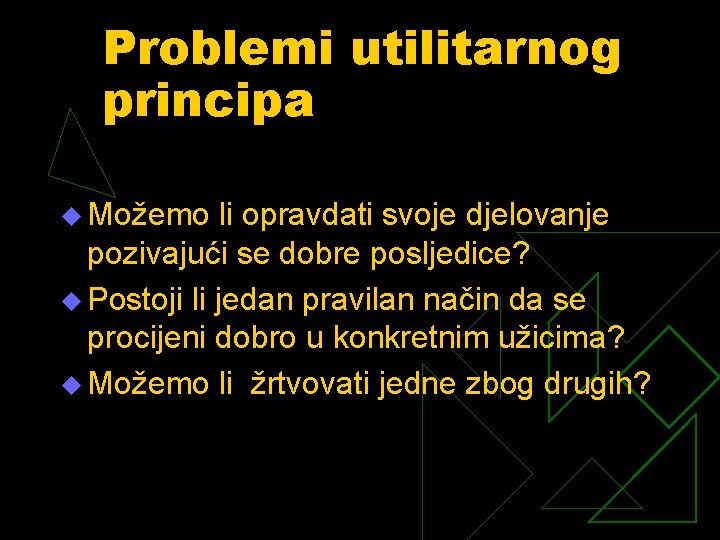 Problemi utilitarnog principa

Možemo li opravdati svoje djelovanje pozivajući se dobre posljedice?

Postoji li jedan pravilan način da se procijeni dobro u konkretnim užicima?

Možemo li žrtvovati jedne zbog drugih?